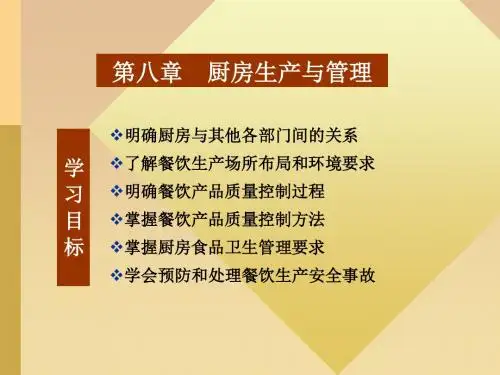 第八章　厨房生产与管理

学习目标

❖明确厨房与其他各部门间的关系
❖了解餐饮生产场所布局和环境要求
❖明确餐饮产品质量控制过程
❖掌握餐饮产品质量控制方法
❖掌握厨房食品卫生管理要求
❖学会预防和处理餐饮生产安全事故